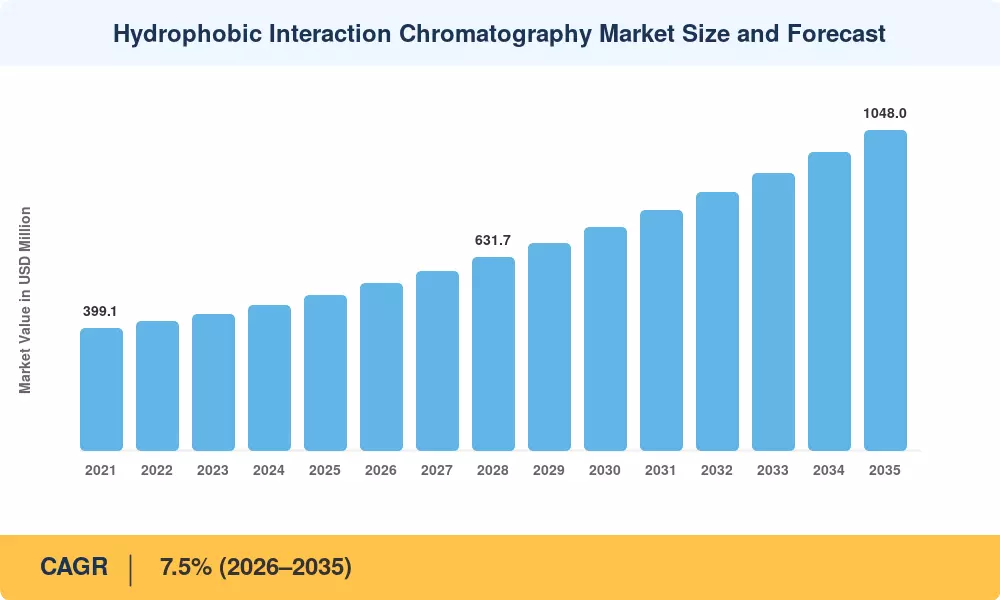 Hydrophobic Interaction Chromatography Market Size and Forecast

Market Value in USD Million

399.1

631.7

1048.0

2021 2022 2023 2024 2025 2026 2027 2028 2029 2030 2031 2032 2033 2034 2035

CAGR | 7.5% (2026–2035)